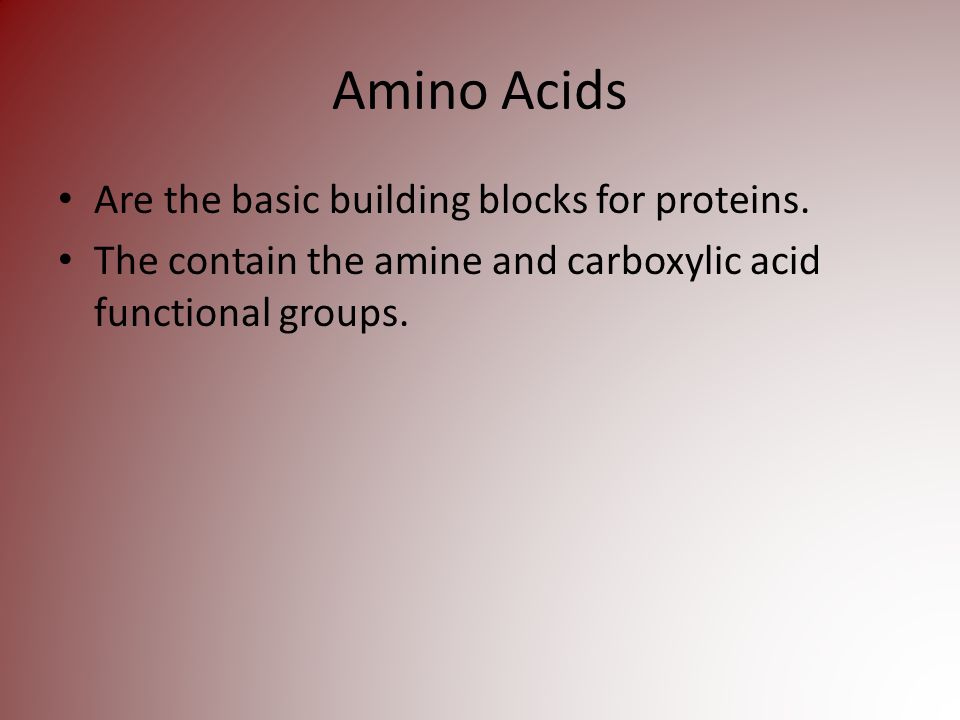 Amino Acids

• Are the basic building blocks for proteins.
• The contain the amine and carboxylic acid functional groups.